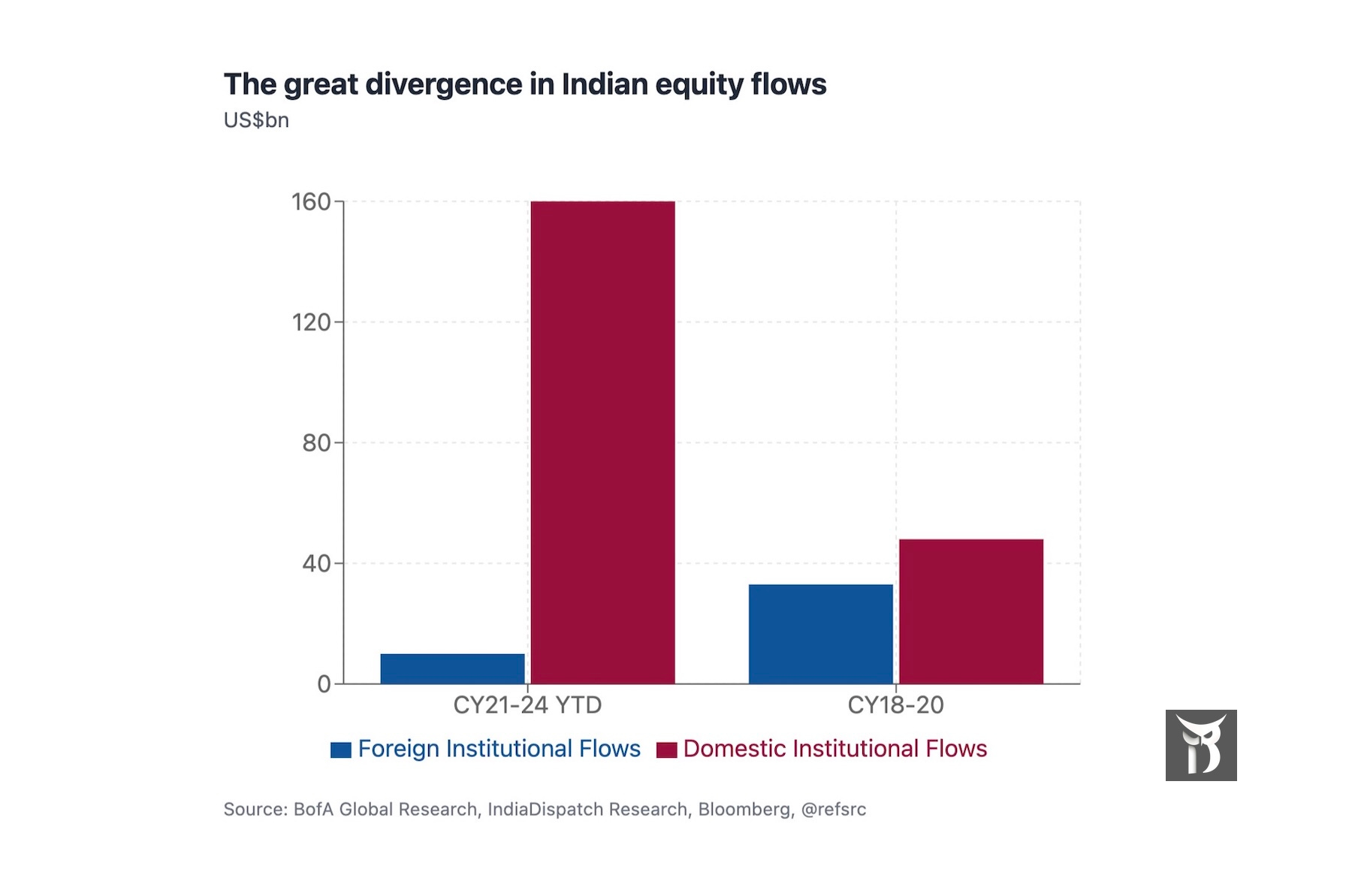 The great divergence in Indian equity flows
US$bn

160
120
80
40
0

CY21-24 YTD
CY18-20

Foreign Institutional Flows
Domestic Institutional Flows

Source: BofA Global Research, IndiaDispatch Research, Bloomberg, @refsrc